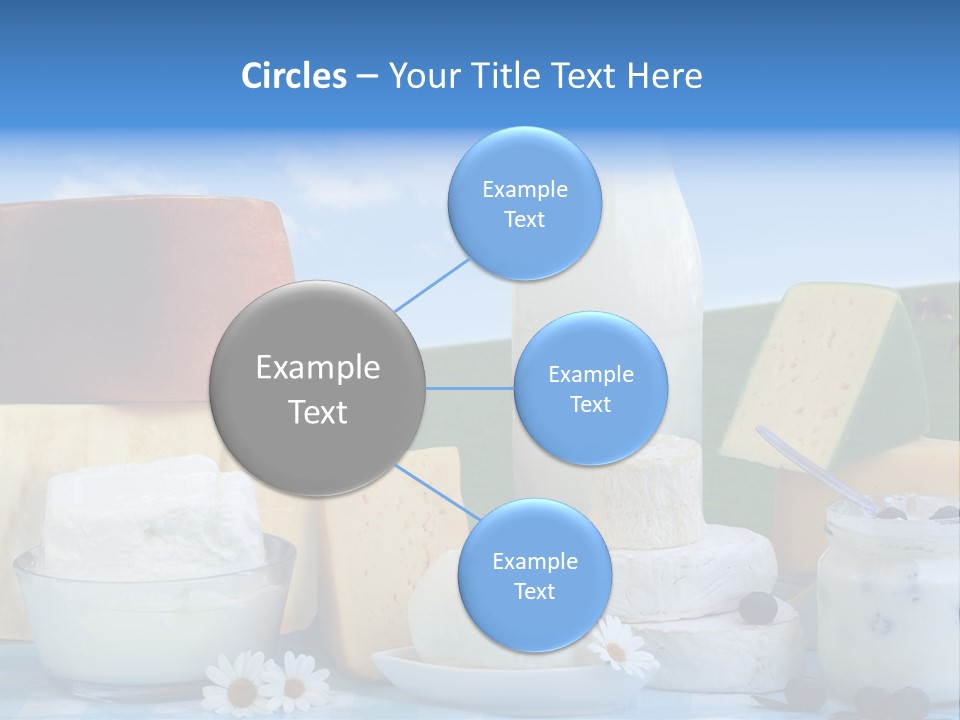 Circles – Your Title Text Here

Example Text

Example Text

Example Text

Example Text